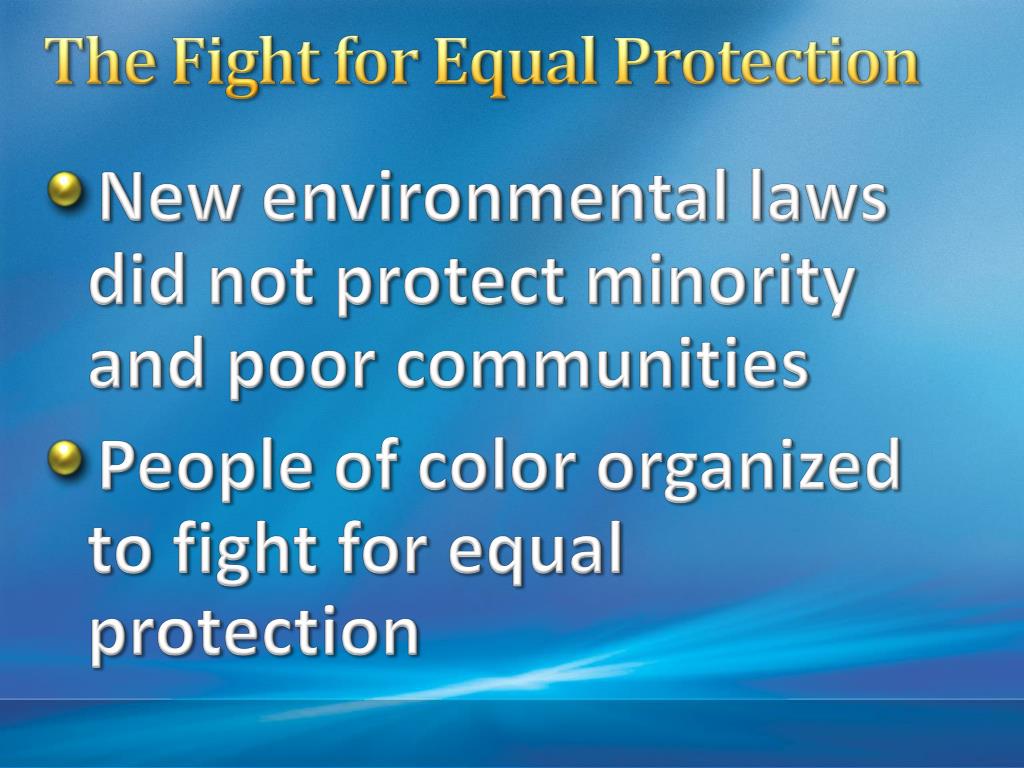 The Fight for Equal Protection

New environmental laws did not protect minority and poor communities

People of color organized to fight for equal protection